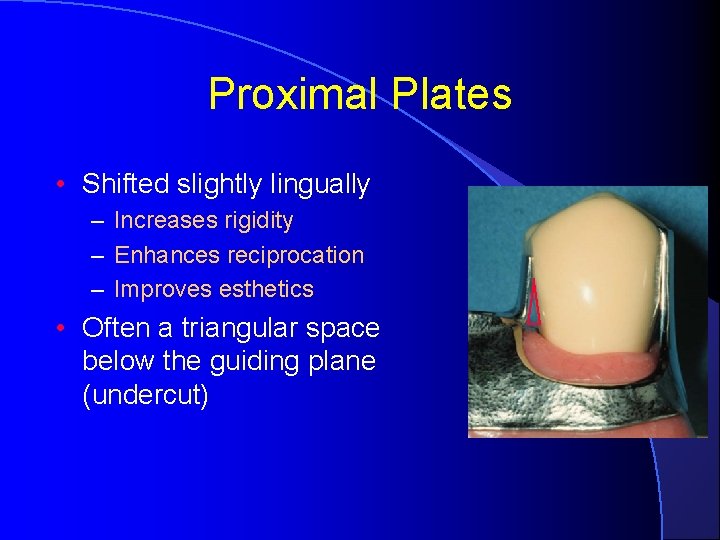 Proximal Plates

• Shifted slightly lingually
  – Increases rigidity
  – Enhances reciprocation
  – Improves esthetics
• Often a triangular space below the guiding plane (undercut)